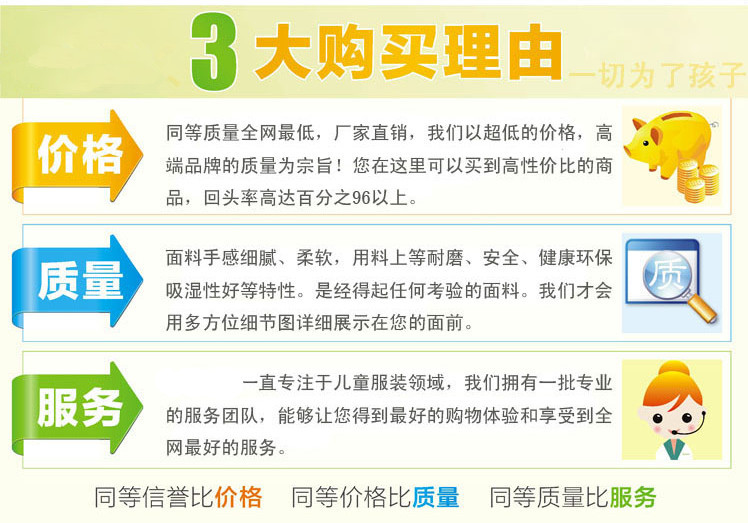 3 大购买理由 一切为了孩子

价格

同等质量全网最低，厂家直销，我们以超低的价格，高端品牌的质量为宗旨！您在这里可以买到高性价比的商品，回头率高达百分之96以上。

质量

面料手感细腻、柔软，用料上等耐磨、安全、健康环保吸湿性好等特性。是经得起任何考验的面料。我们才会用多方位细节图详细展示在您的面前。

质

服务

一直专注于儿童服装领域，我们拥有一批专业的服务团队，能够让您得到最好的购物体验和享受到全网最好的服务。

同等信誉比价格　同等价格比质量　同等质量比服务